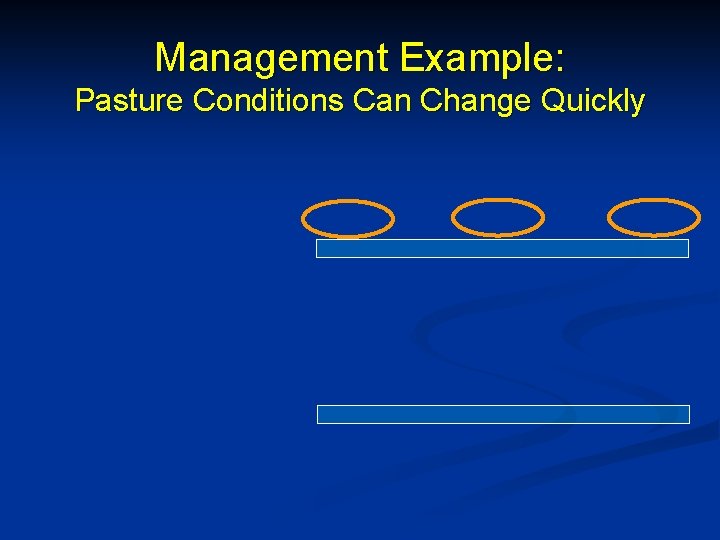 Management Example:
Pasture Conditions Can Change Quickly